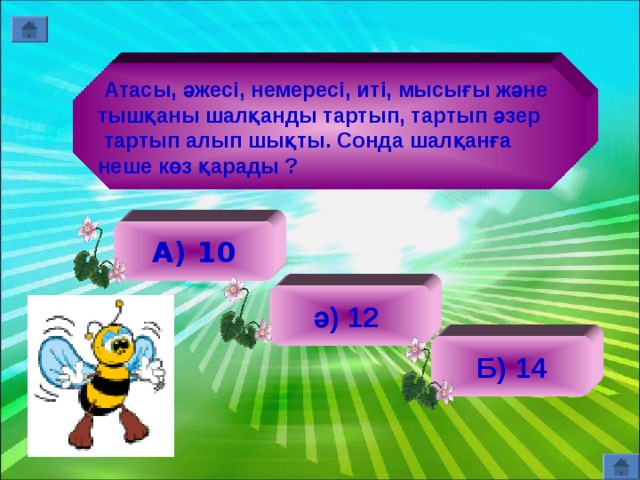 Атасы, әжесі, немересі, иті, мысығы және тышқаны шалқанды тартып, тартып әзер тартып алып шықты. Сонда шалқанға неше көз қарады ?

А) 10

ә) 12

Б) 14